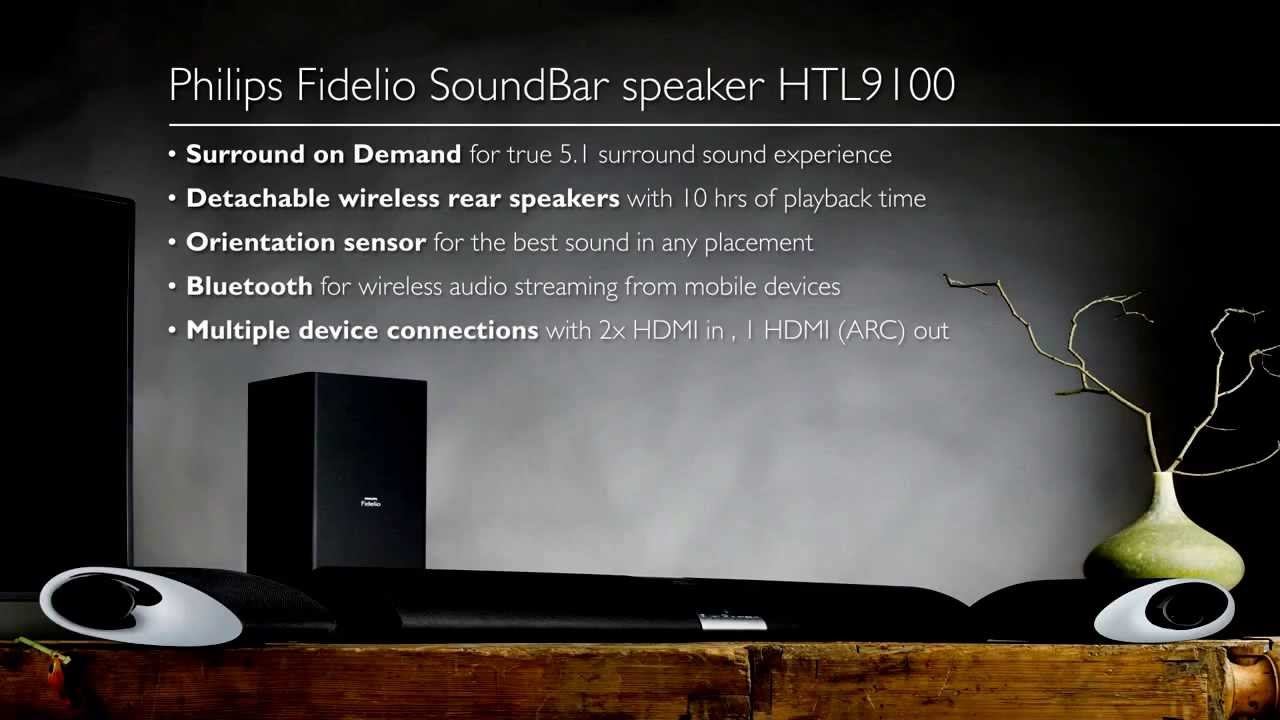 Philips Fidelio SoundBar speaker HTL9100

• Surround on Demand for true 5.1 surround sound experience
• Detachable wireless rear speakers with 10 hrs of playback time
• Orientation sensor for the best sound in any placement
• Bluetooth for wireless audio streaming from mobile devices
• Multiple device connections with 2x HDMI in , 1 HDMI (ARC) out

PHILIPS
Fidelio